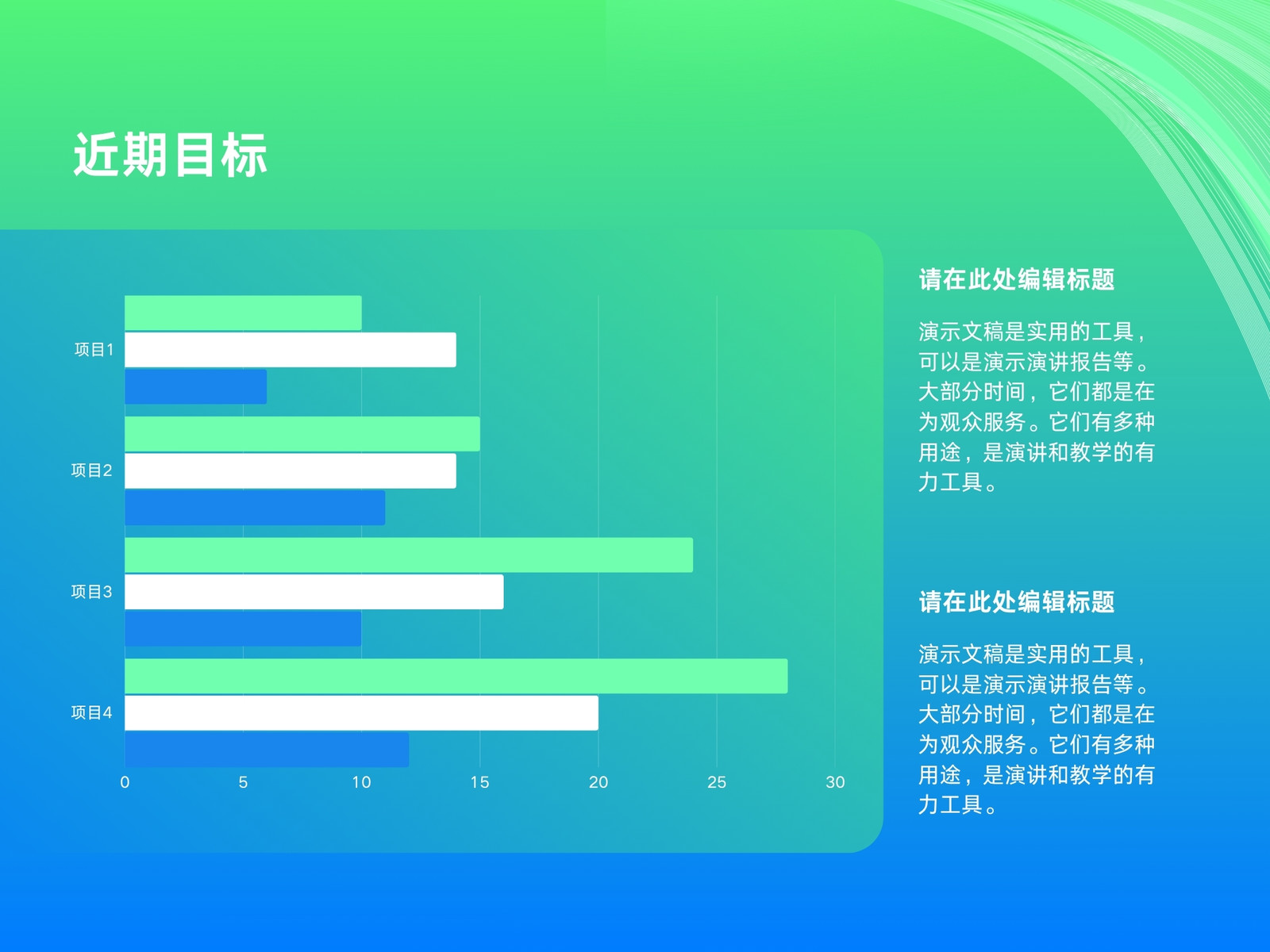 近期目标

项目1
项目2
项目3
项目4
0
5
10
15
20
25
30

请在此处编辑标题

演示文稿是实用的工具，可以是演示演讲报告等。大部分时间，它们都是在为观众服务。它们有多种用途，是演讲和教学的有力工具。

请在此处编辑标题

演示文稿是实用的工具，可以是演示演讲报告等。大部分时间，它们都是在为观众服务。它们有多种用途，是演讲和教学的有力工具。